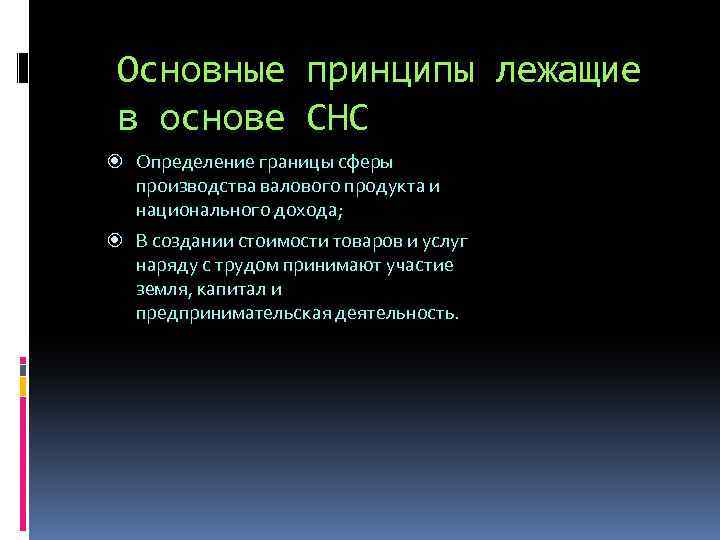 Основные принципы лежащие в основе СНС

Определение границы сферы производства валового продукта и национального дохода;

В создании стоимости товаров и услуг наряду с трудом принимают участие земля, капитал и предпринимательская деятельность.